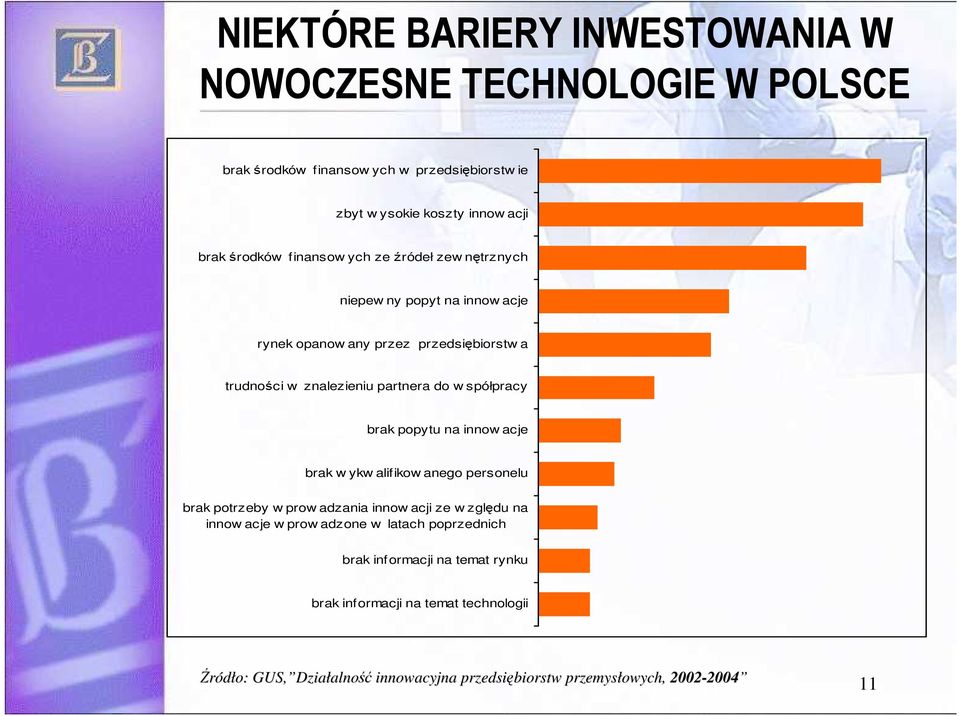 NIEKTÓRE BARIERY INWESTOWANIA W NOWOCZESNE TECHNOLOGIE W POLSCE

brak środków finansowych w przedsiębiorstwie

zbyt wysokie koszty innowacji

brak środków finansowych ze źródeł zewnętrznych

niepewny popyt na innowacje

rynek opanowany przez przedsiębiorstwa

trudności w znalezieniu partnera do współpracy

brak popytu na innowacje

brak wykwalifikowanego personelu

brak potrzeby wprowadzania innowacji ze względu na innowacje wprowadzone w latach poprzednich

brak informacji na temat rynku

brak informacji na temat technologii

Źródło: GUS,"Działalność innowacyjna przedsiębiorstw przemysłowych, 2002-2004"

11